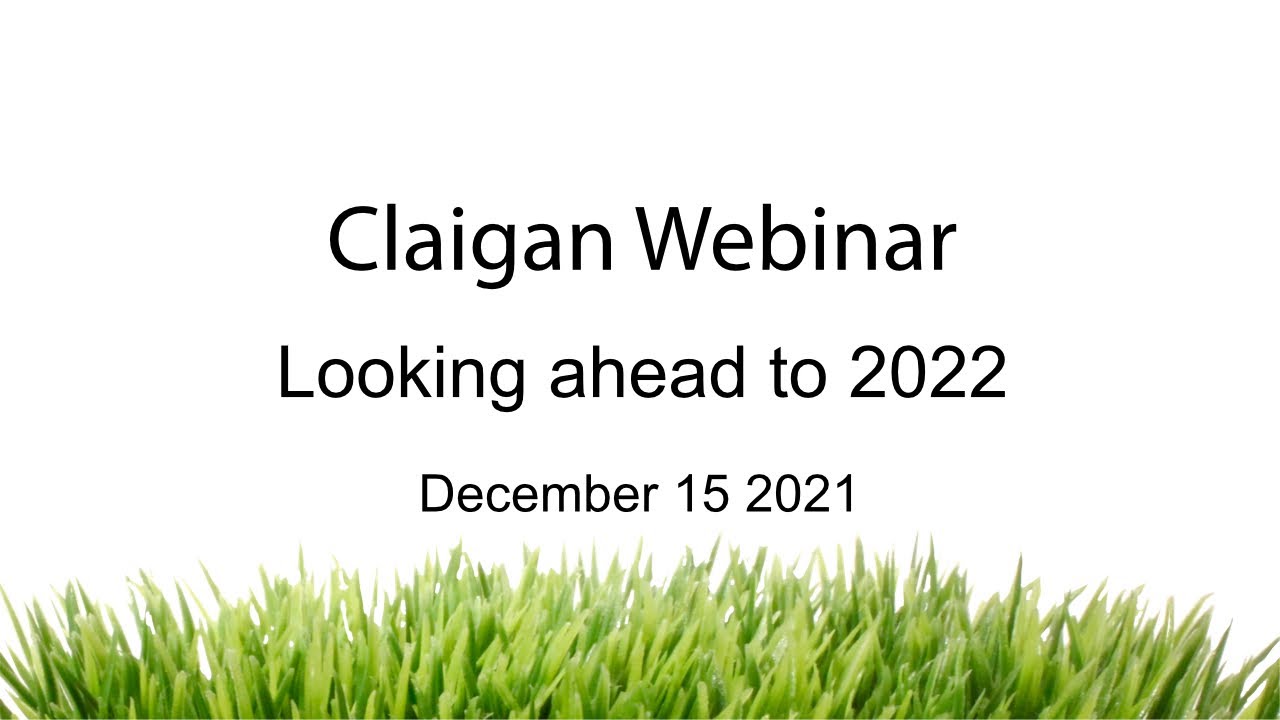 Claigan Webinar

Looking ahead to 2022

December 15 2021